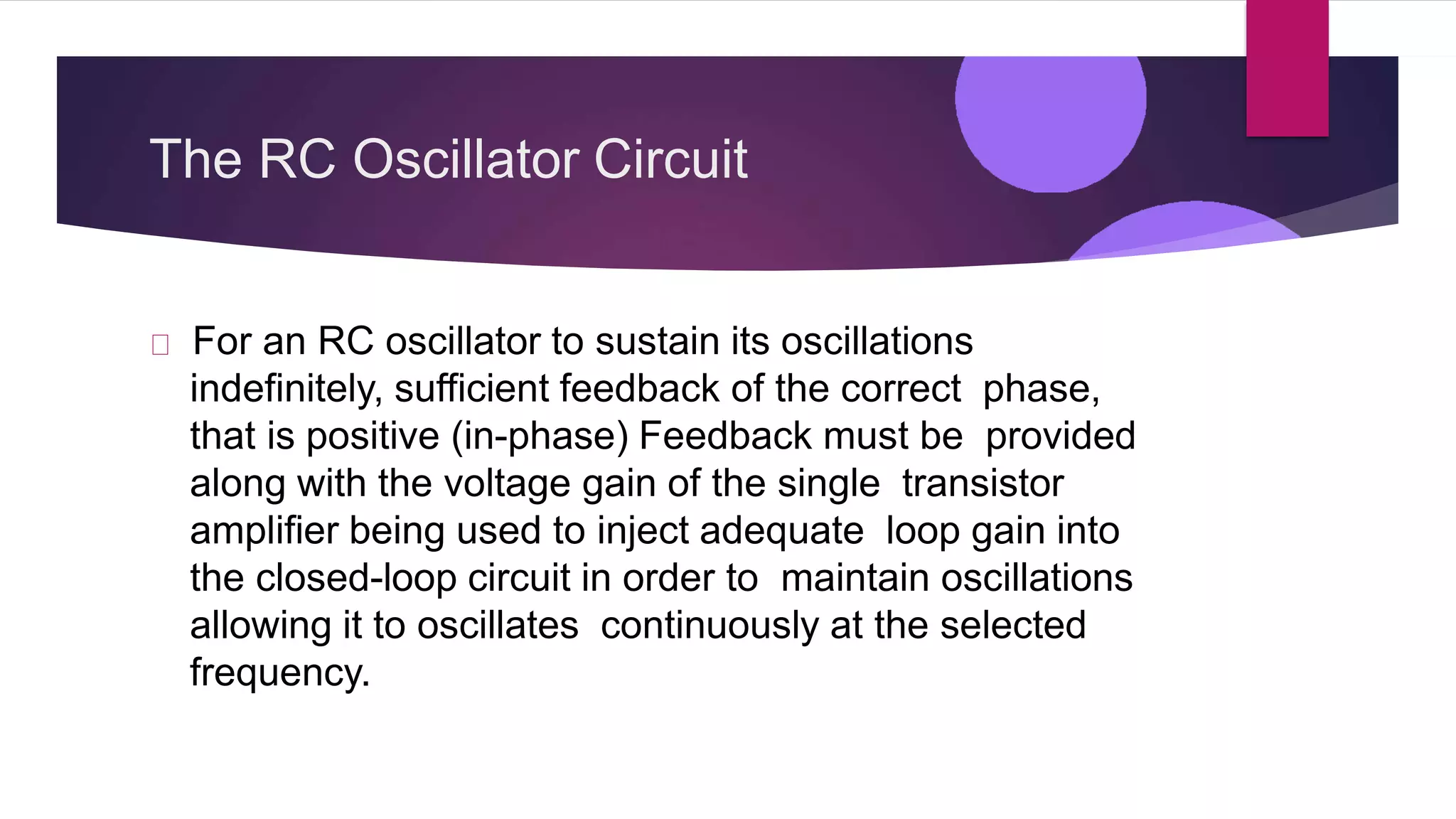 The RC Oscillator Circuit

For an RC oscillator to sustain its oscillations indefinitely, sufficient feedback of the correct phase, that is positive (in-phase) Feedback must be provided along with the voltage gain of the single transistor amplifier being used to inject adequate loop gain into the closed-loop circuit in order to maintain oscillations allowing it to oscillates continuously at the selected frequency.